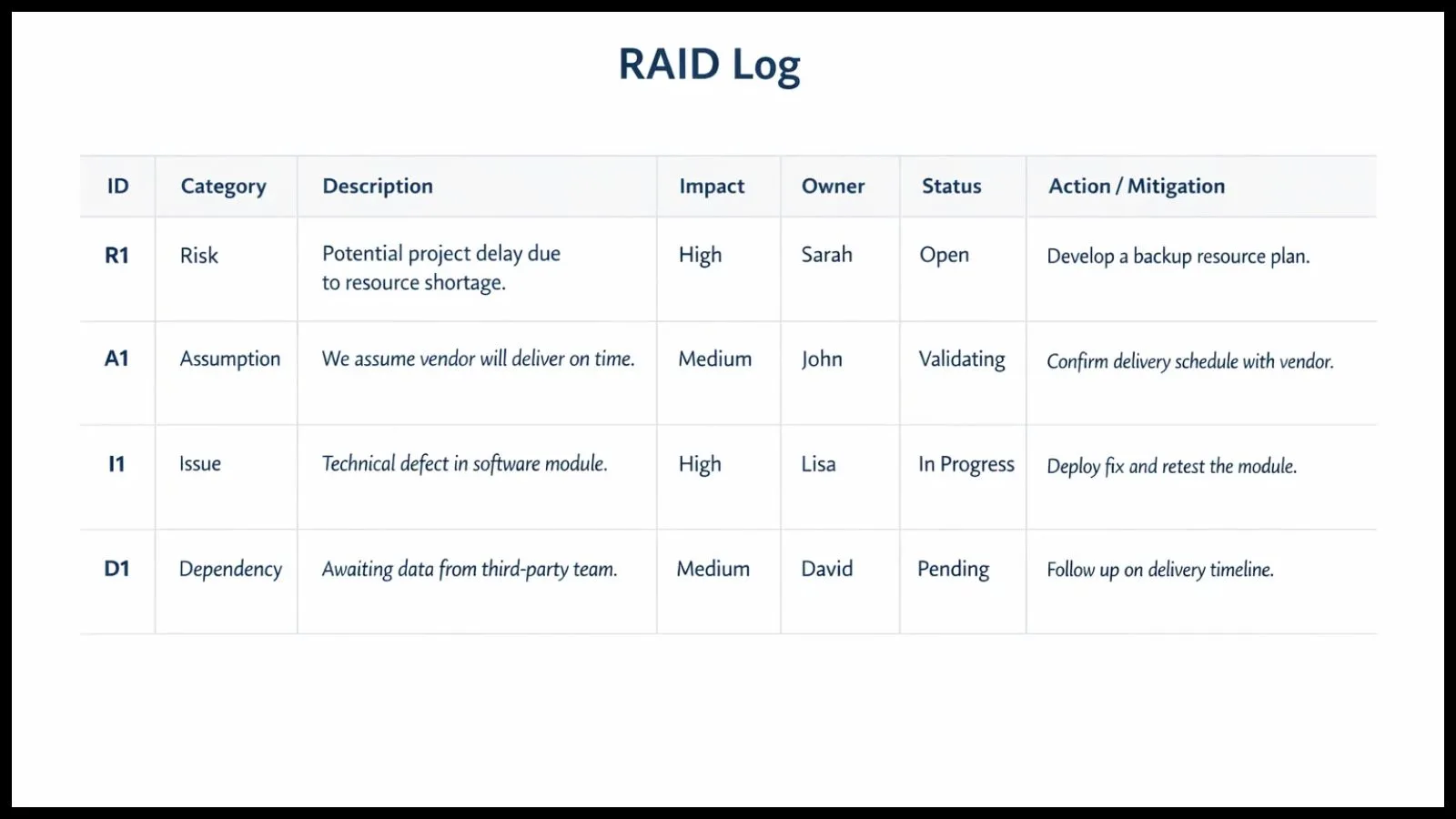 RAID Log

| ID | Category | Description | Impact | Owner | Status | Action / Mitigation |
|---|---|---|---|---|---|---|
| R1 | Risk | Potential project delay due to resource shortage. | High | Sarah | Open | Develop a backup resource plan. |
| A1 | Assumption | We assume vendor will deliver on time. | Medium | John | Validating | Confirm delivery schedule with vendor. |
| I1 | Issue | Technical defect in software module. | High | Lisa | In Progress | Deploy fix and retest the module. |
| D1 | Dependency | Awaiting data from third-party team. | Medium | David | Pending | Follow up on delivery timeline. |